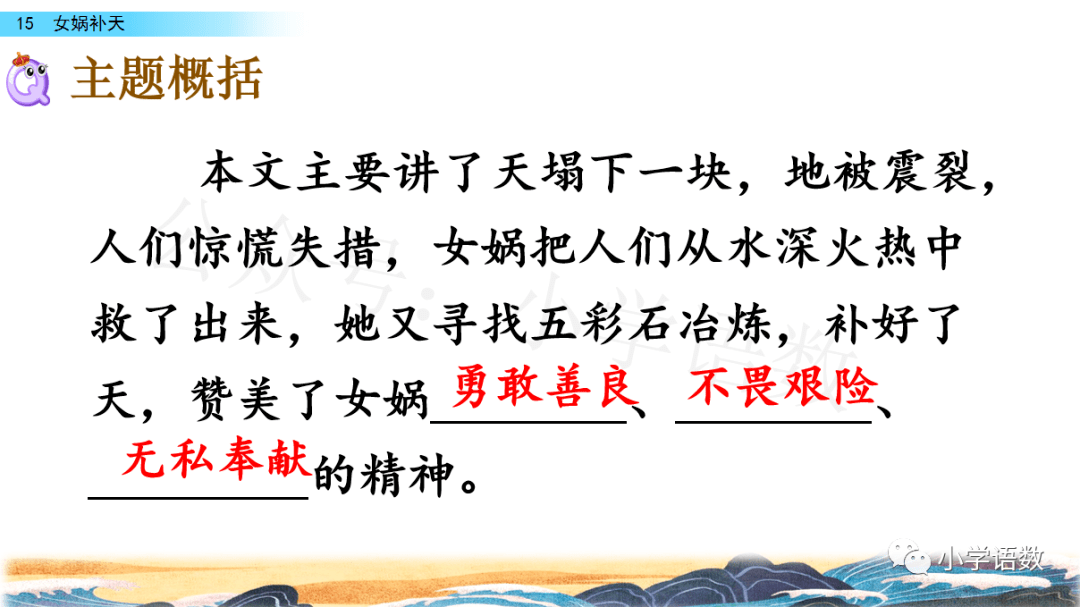 15 女娲补天

主题概括

本文主要讲了天塌下一块，地被震裂，人们惊慌失措，女娲把人们从水深火热中救了出来，她又寻找五彩石冶炼，补好了天，赞美了女娲勇敢善良、不畏艰险、无私奉献的精神。

公众号：小学语数

小学语数